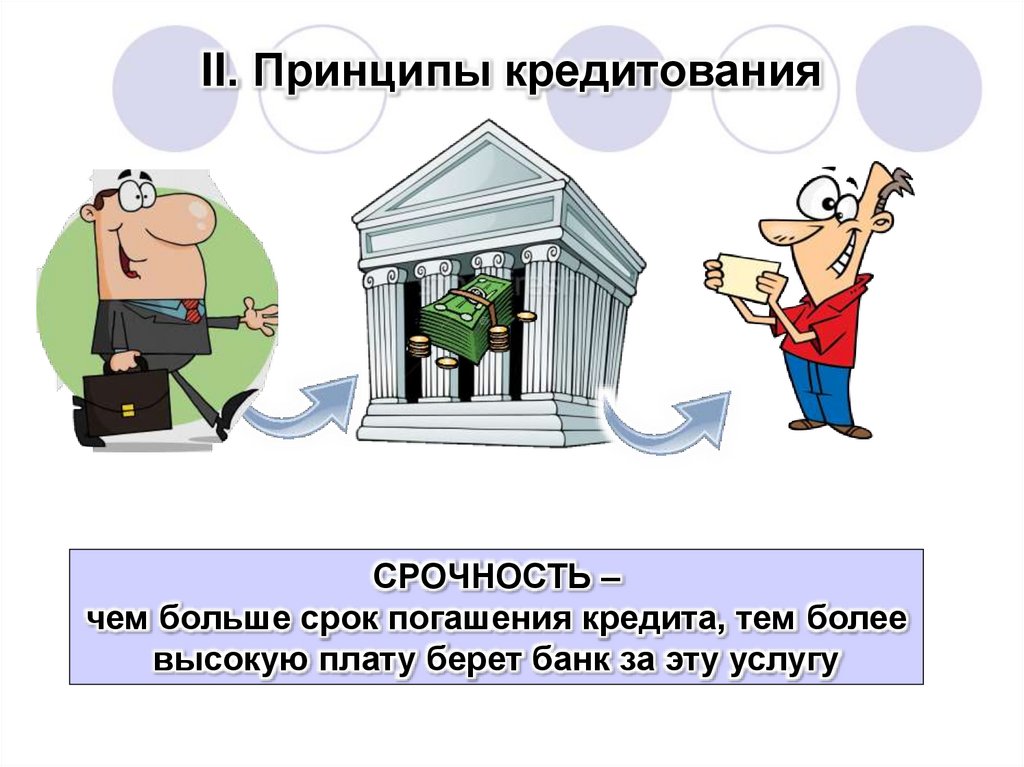 II. Принципы кредитования

СРОЧНОСТЬ –
чем больше срок погашения кредита, тем более высокую плату берет банк за эту услугу